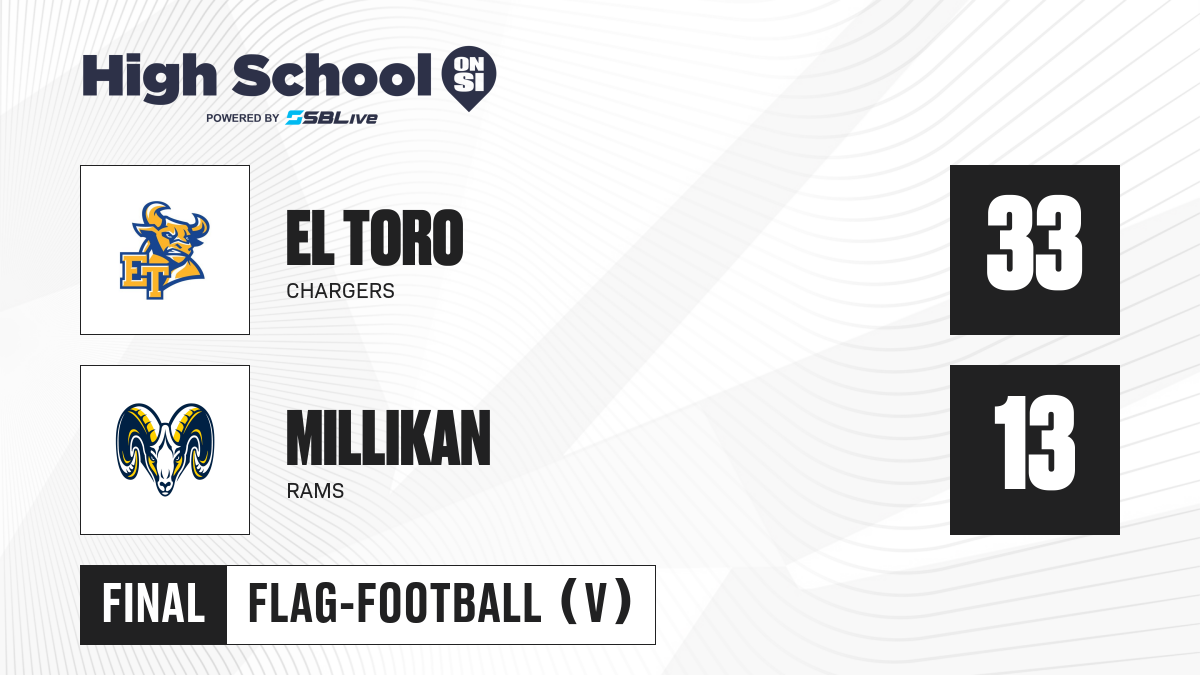 High School ON SI
POWERED BY SBLive

ET

EL TORO
CHARGERS

33

MILLIKAN
RAMS

13

FINAL FLAG-FOOTBALL (V)